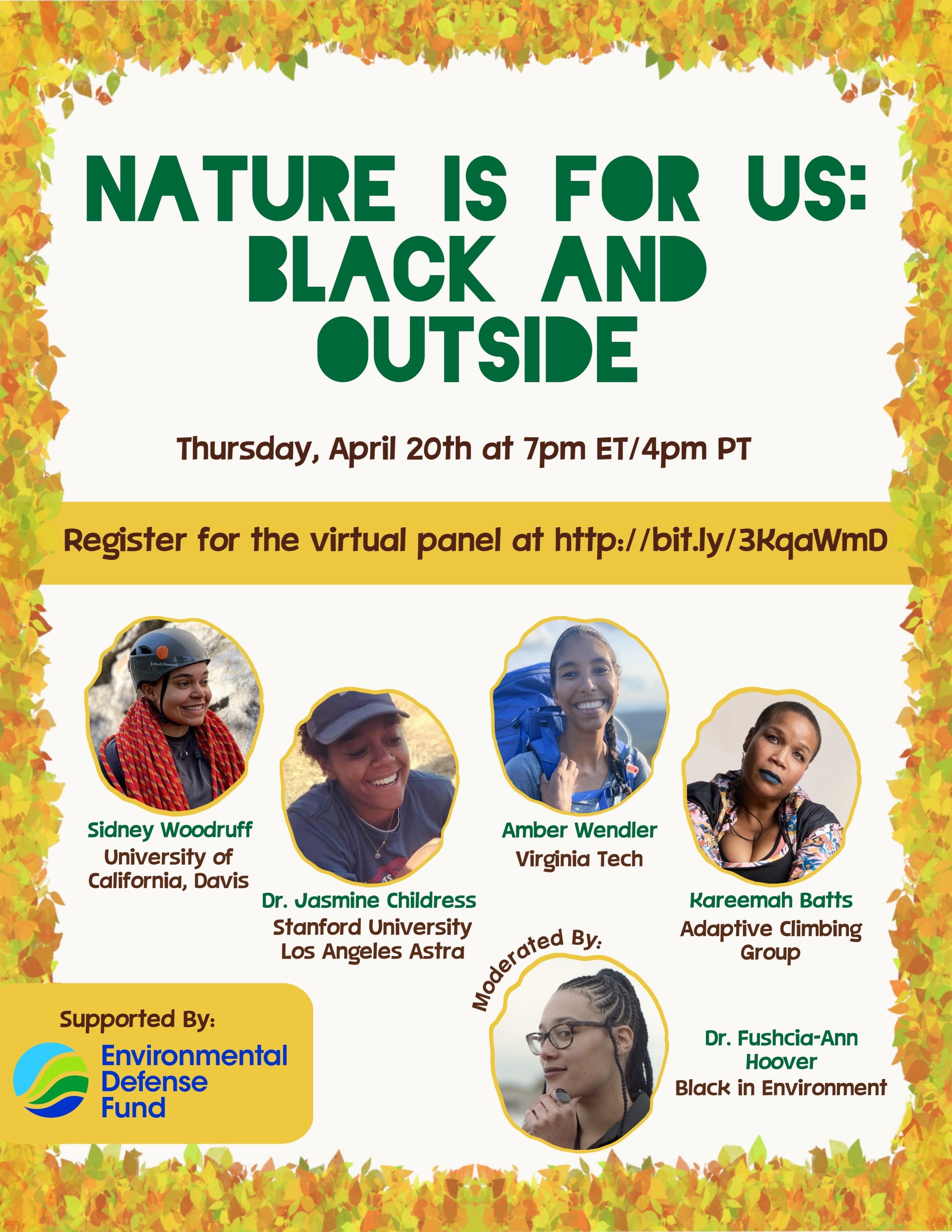 NATURE IS FOR US: BLACK AND OUTSIDE

Thursday, April 20th at 7pm ET/4pm PT

Register for the virtual panel at http://bit.ly/3KqaWmD

Black Diamond

Sidney Woodruff
University of California, Davis

Dr. Jasmine Childress
Stanford University
Los Angeles Astra

Amber Wendler
Virginia Tech

Kareemah Batts
Adaptive Climbing Group

Moderated By:

Dr. Fushcia-Ann Hoover
Black in Environment

Supported By:
Environmental Defense Fund